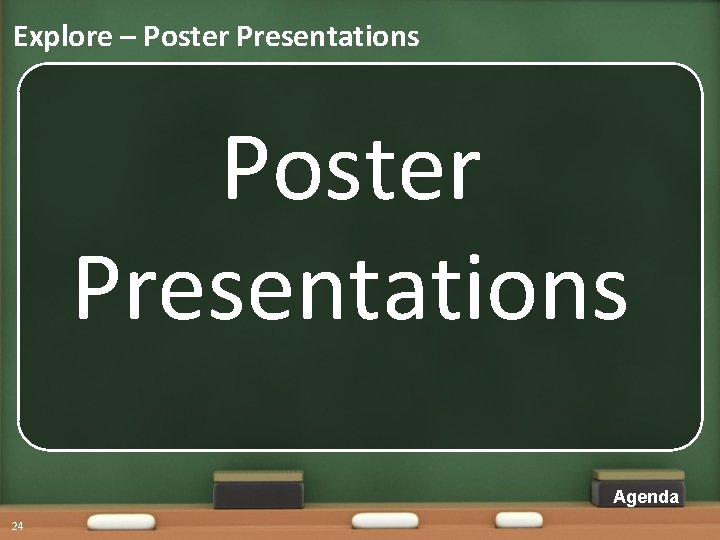 Explore – Poster Presentations

Poster Presentations

Agenda

24